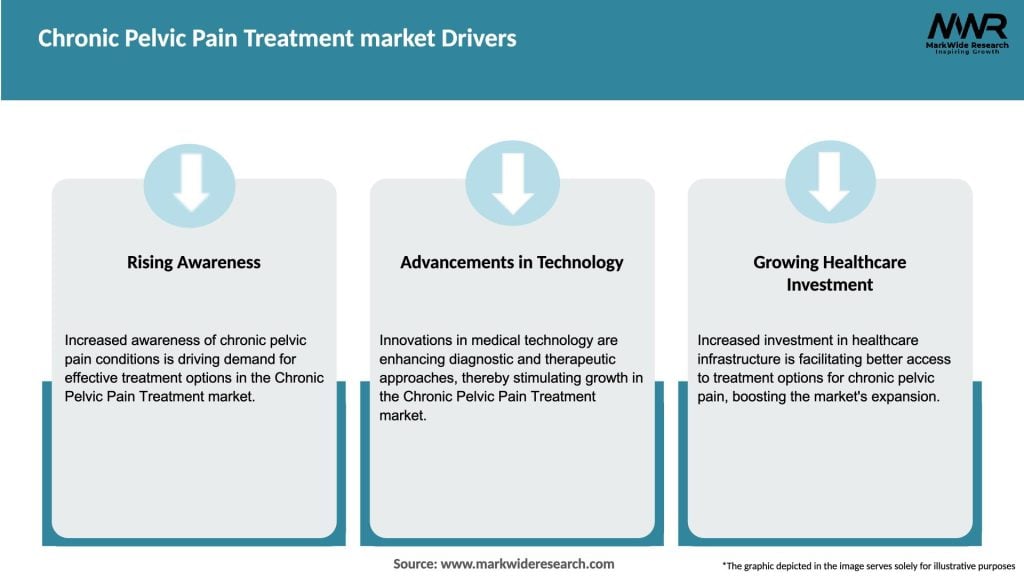 Chronic Pelvic Pain Treatment market Drivers

MWR
MarkWide Research
Inspiring Growth

Rising Awareness

Increased awareness of chronic pelvic pain conditions is driving demand for effective treatment options in the Chronic Pelvic Pain Treatment market.

Advancements in Technology

Innovations in medical technology are enhancing diagnostic and therapeutic approaches, thereby stimulating growth in the Chronic Pelvic Pain Treatment market.

Growing Healthcare Investment

Increased investment in healthcare infrastructure is facilitating better access to treatment options for chronic pelvic pain, boosting the market's expansion.

Source: www.markwideresearch.com

*The graphic depicted in the image serves solely for illustrative purposes